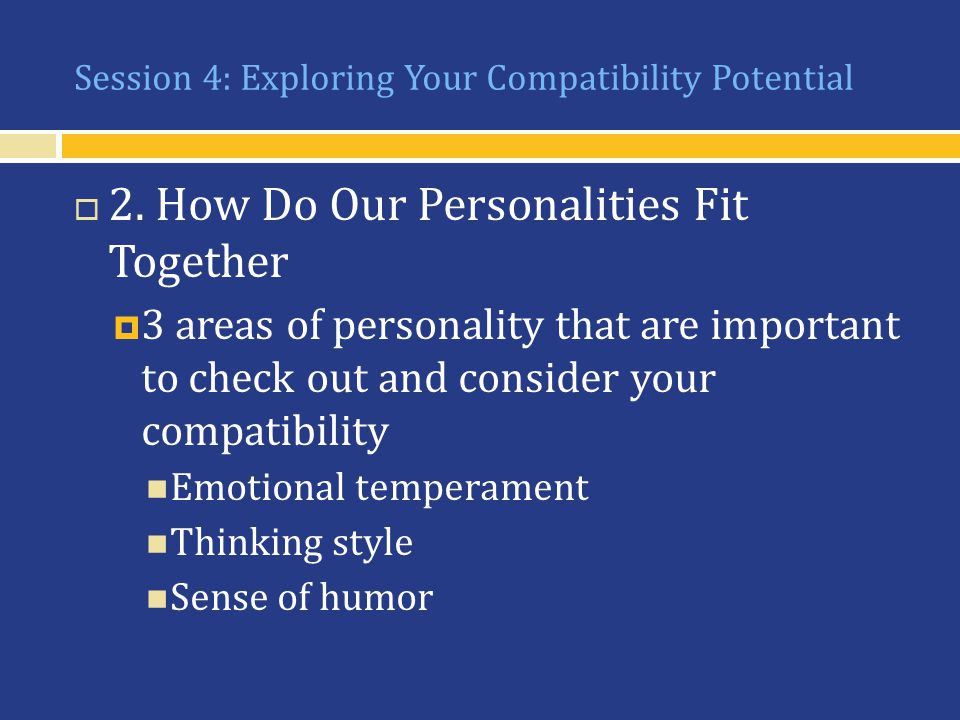 Session 4: Exploring Your Compatibility Potential

2. How Do Our Personalities Fit Together

3 areas of personality that are important to check out and consider your compatibility

Emotional temperament

Thinking style

Sense of humor